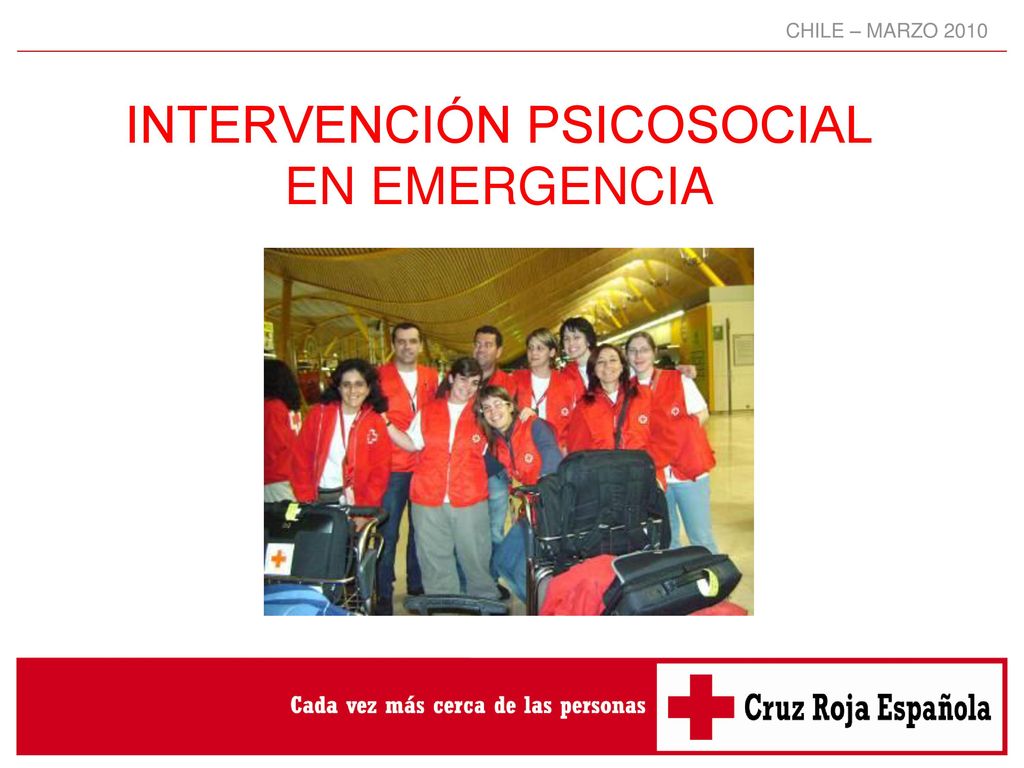 CHILE – MARZO 2010

INTERVENCIÓN PSICOSOCIAL EN EMERGENCIA

Cada vez más cerca de las personas

Cruz Roja Española